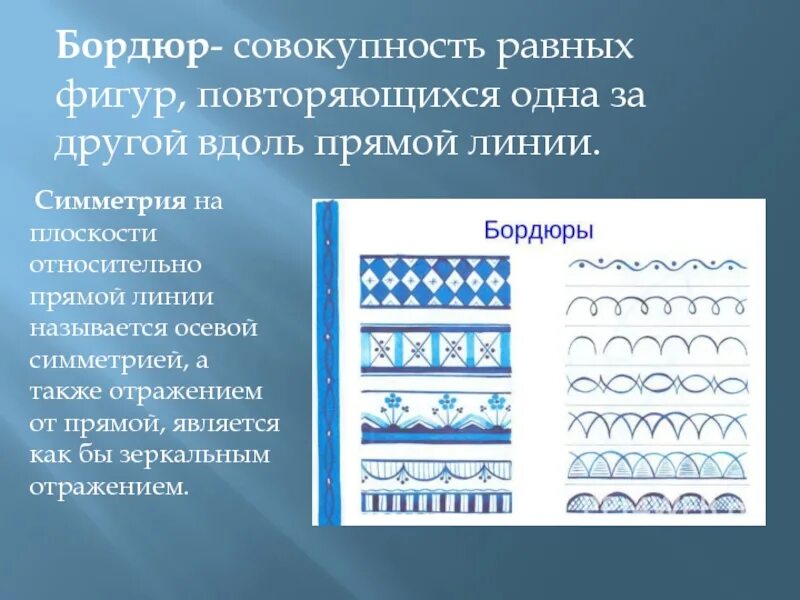 Бордюр- совокупность равных фигур, повторяющихся одна за другой вдоль прямой линии.

Симметрия на плоскости относительно прямой линии называется осевой симметрией, а также отражением от прямой, является как бы зеркальным отражением.

Бордюры